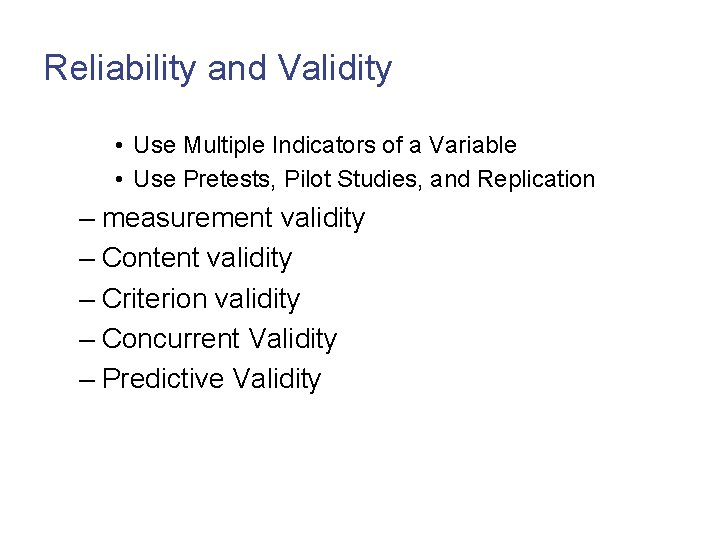 Reliability and Validity

• Use Multiple Indicators of a Variable
• Use Pretests, Pilot Studies, and Replication

– measurement validity
– Content validity
– Criterion validity
– Concurrent Validity
– Predictive Validity